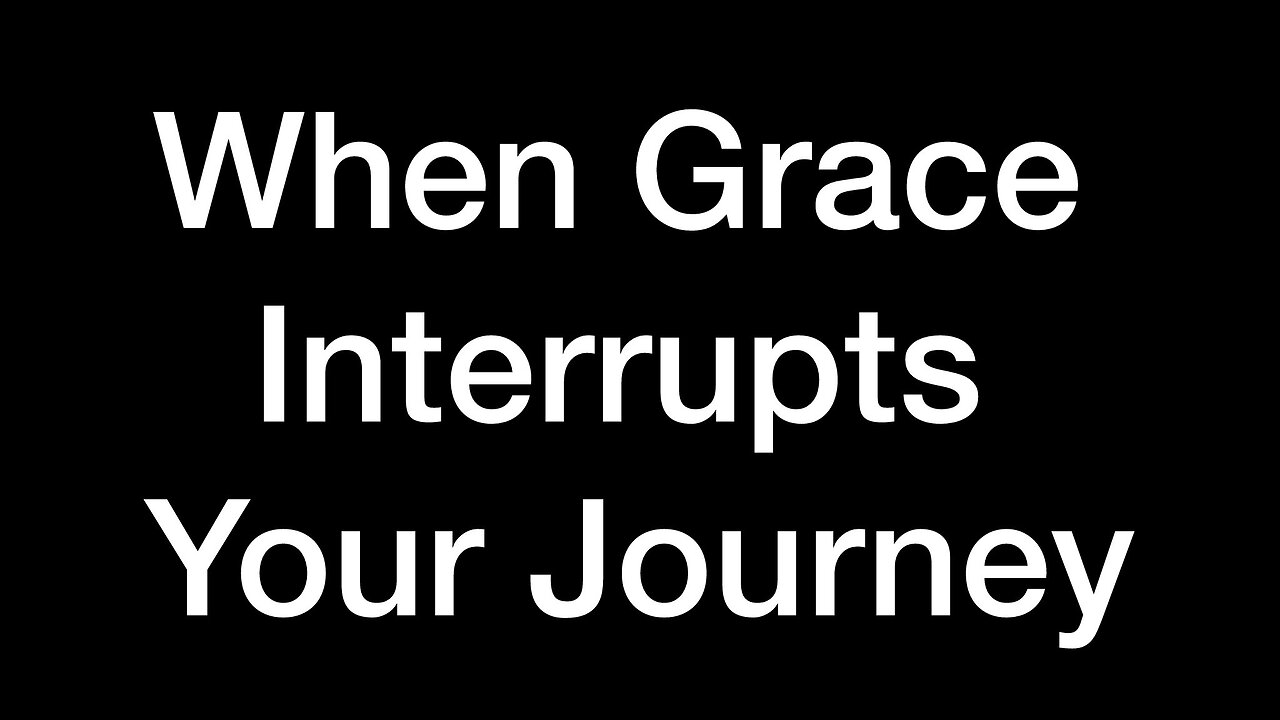 When Grace Interrupts Your Journey